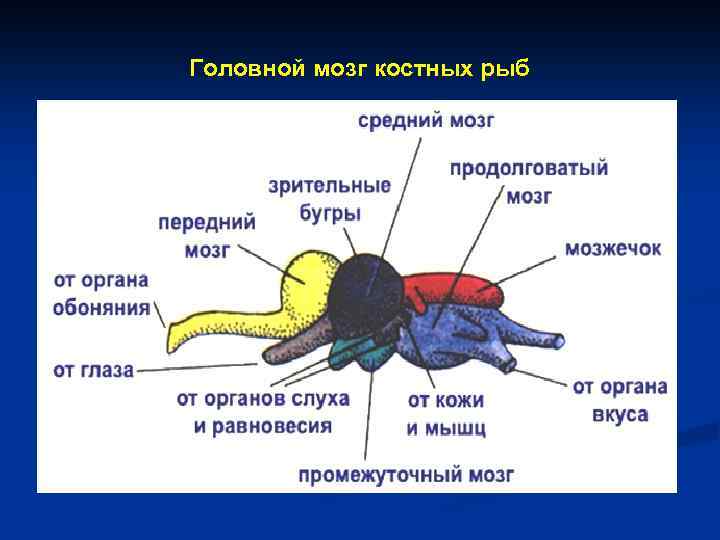 Головной мозг костных рыб

средний мозг

продолговатый мозг

зрительные бугры

передний мозг

мозжечок

от органа обоняния

от глаза

от органов слуха и равновесия

от кожи и мышц

от органа вкуса

промежуточный мозг